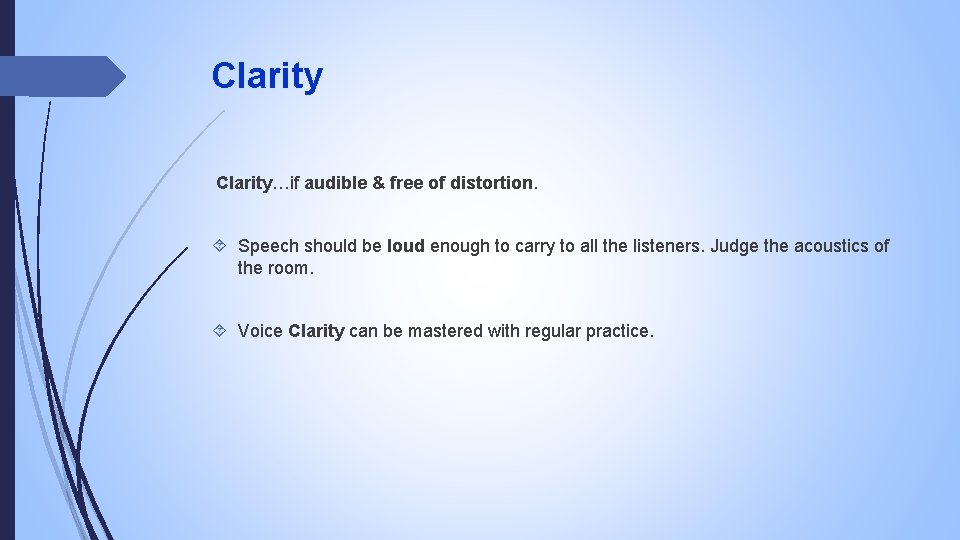 Clarity

Clarity…if audible & free of distortion.

Speech should be loud enough to carry to all the listeners. Judge the acoustics of the room.

Voice Clarity can be mastered with regular practice.